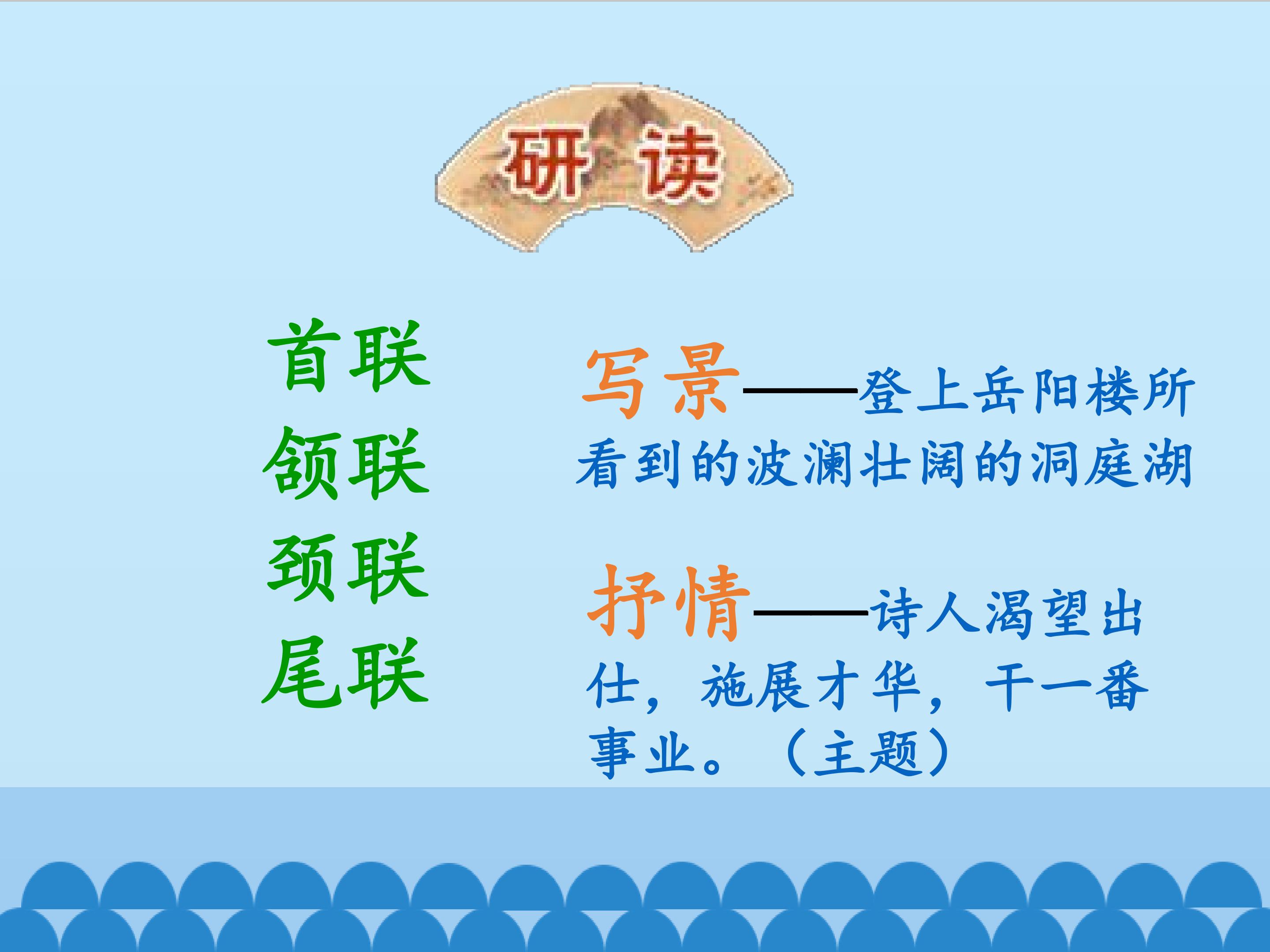 研读

首联
颔联
颈联
尾联

写景——登上岳阳楼所看到的波澜壮阔的洞庭湖

抒情——诗人渴望出仕，施展才华，干一番事业。（主题）